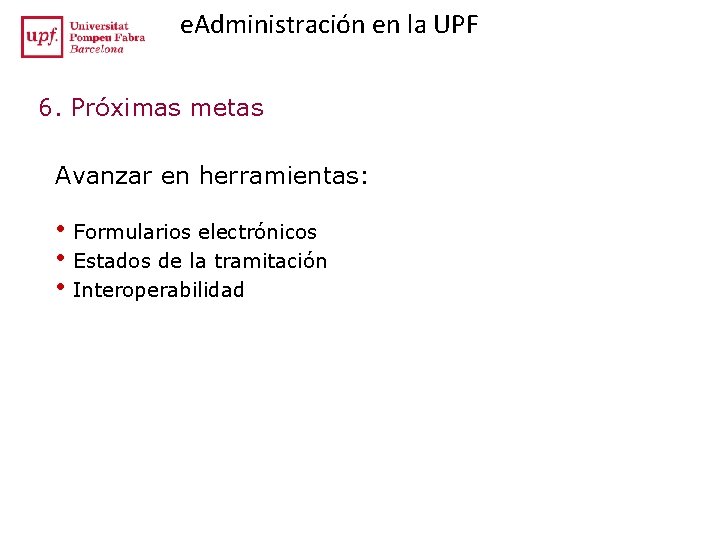 upf. Universitat Pompeu Fabra Barcelona

eAdministración en la UPF

6. Próximas metas

Avanzar en herramientas:

• Formularios electrónicos
• Estados de la tramitación
• Interoperabilidad